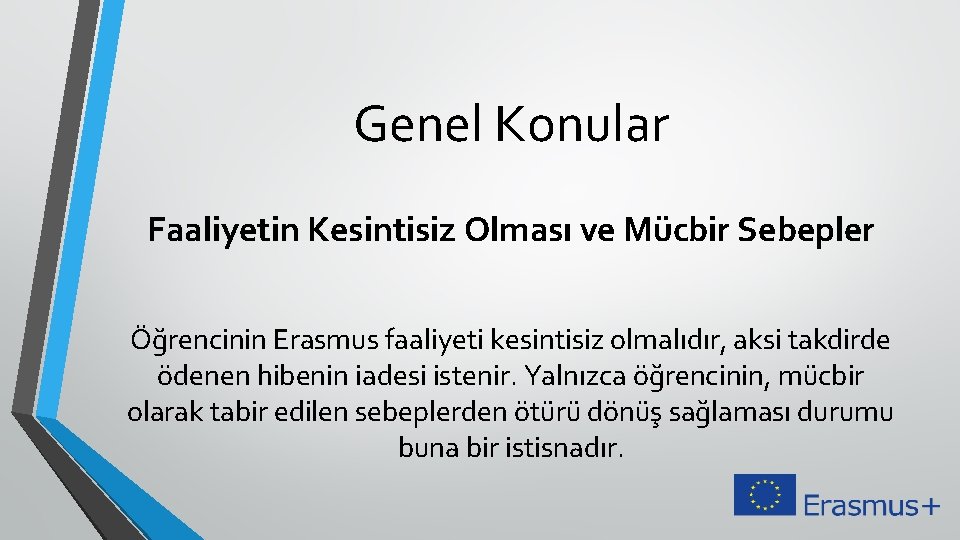 Genel Konular

Faaliyetin Kesintisiz Olması ve Mücbir Sebepler

Öğrencinin Erasmus faaliyeti kesintisiz olmalıdır, aksi takdirde ödenen hibenin iadesi istenir. Yalnızca öğrencinin, mücbir olarak tabir edilen sebeplerden ötürü dönüş sağlaması durumu buna bir istisnadır.

Erasmus+